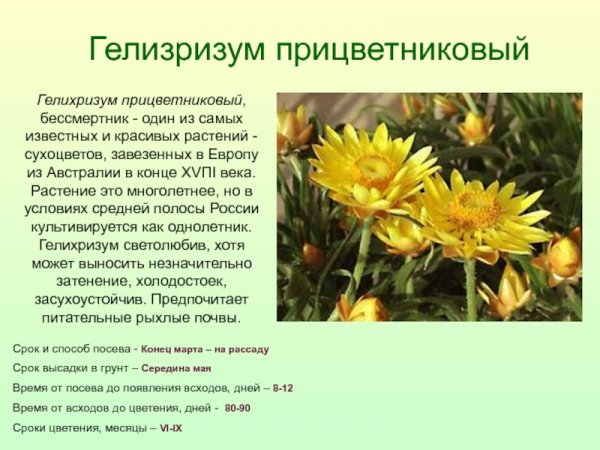 Гелизризум прицветниковый

Гелихризум прицветниковый, бессмертник - один из самых известных и красивых растений - сухоцветов, завезенных в Европу из Австралии в конце XVПI века. Растение это многолетнее, но в условиях средней полосы России культивируется как однолетник. Гелихризум светолюбив, хотя может выносить незначительно затенение, холодостоек, засухоустойчив. Предпочитает питательные рыхлые почвы.

Срок и способ посева - Конец марта – на рассаду

Срок высадки в грунт – Середина мая

Время от посева до появления всходов, дней – 8-12

Время от всходов до цветения, дней - 80-90

Сроки цветения, месяцы – VI-IX